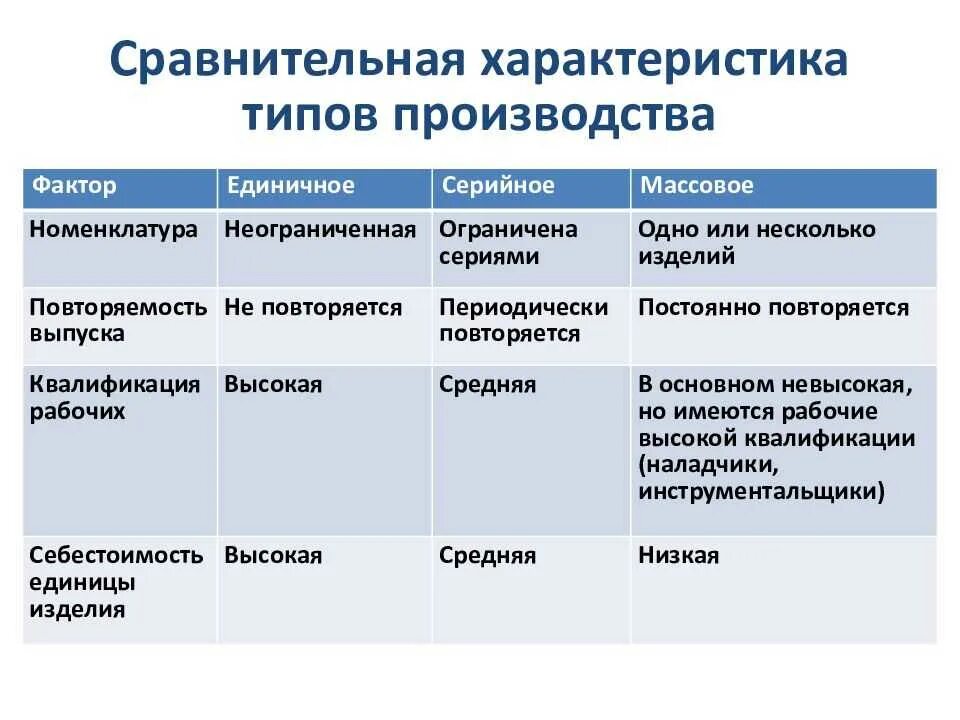 Сравнительная характеристика типов производства

| Фактор | Единичное | Серийное | Массовое |
|---|---|---|---|
| Номенклатура | Неограниченная | Ограничена сериями | Одно или несколько изделий |
| Повторяемость выпуска | Не повторяется | Периодически повторяется | Постоянно повторяется |
| Квалификация рабочих | Высокая | Средняя | В основном невысокая, но имеются рабочие высокой квалификации (наладчики, инструментальщики) |
| Себестоимость единицы изделия | Высокая | Средняя | Низкая |